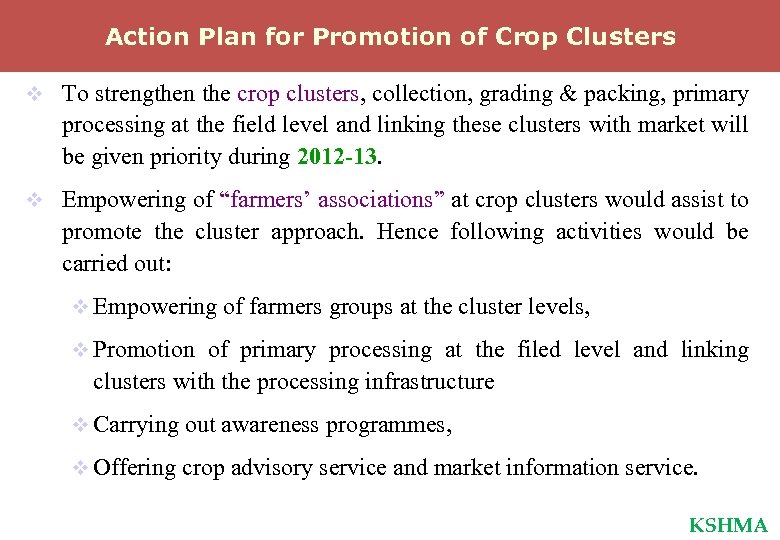 Action Plan for Promotion of Crop Clusters

❖ To strengthen the crop clusters, collection, grading & packing, primary processing at the field level and linking these clusters with market will be given priority during 2012-13.

❖ Empowering of "farmers' associations" at crop clusters would assist to promote the cluster approach. Hence following activities would be carried out:

❖ Empowering of farmers groups at the cluster levels,

❖ Promotion of primary processing at the filed level and linking clusters with the processing infrastructure

❖ Carrying out awareness programmes,

❖ Offering crop advisory service and market information service.

KSHMA